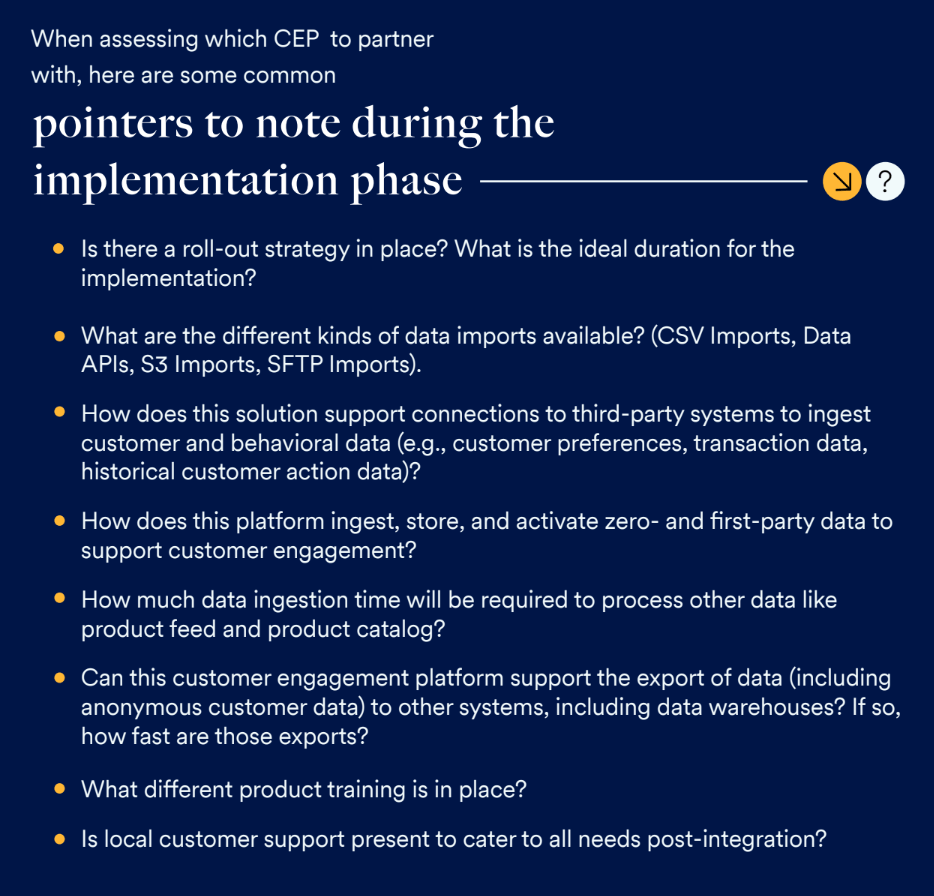 When assessing which CEP to partner with, here are some common

pointers to note during the implementation phase

?

- Is there a roll-out strategy in place? What is the ideal duration for the implementation?
- What are the different kinds of data imports available? (CSV Imports, Data APIs, S3 Imports, SFTP Imports).
- How does this solution support connections to third-party systems to ingest customer and behavioral data (e.g., customer preferences, transaction data, historical customer action data)?
- How does this platform ingest, store, and activate zero- and first-party data to support customer engagement?
- How much data ingestion time will be required to process other data like product feed and product catalog?
- Can this customer engagement platform support the export of data (including anonymous customer data) to other systems, including data warehouses? If so, how fast are those exports?
- What different product training is in place?
- Is local customer support present to cater to all needs post-integration?